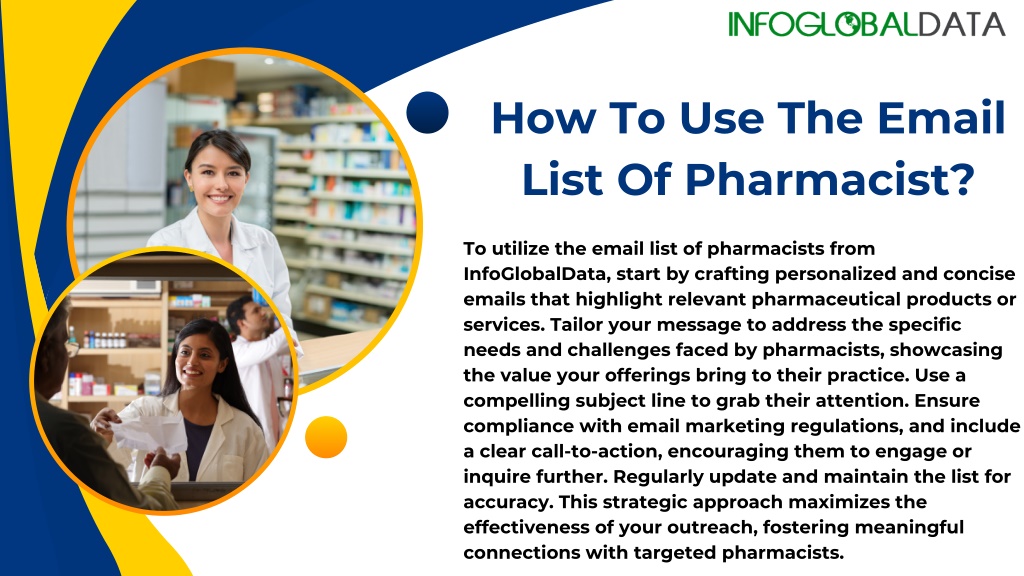 INFOGLOBALDATA

How To Use The Email List Of Pharmacist?

To utilize the email list of pharmacists from InfoGlobalData, start by crafting personalized and concise emails that highlight relevant pharmaceutical products or services. Tailor your message to address the specific needs and challenges faced by pharmacists, showcasing the value your offerings bring to their practice. Use a compelling subject line to grab their attention. Ensure compliance with email marketing regulations, and include a clear call-to-action, encouraging them to engage or inquire further. Regularly update and maintain the list for accuracy. This strategic approach maximizes the effectiveness of your outreach, fostering meaningful connections with targeted pharmacists.